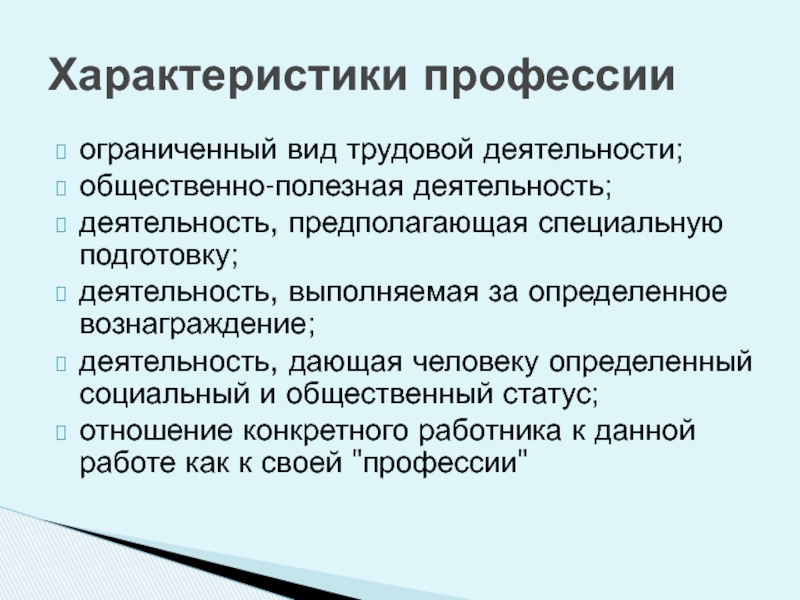 Характеристики профессии

ограниченный вид трудовой деятельности;

общественно-полезная деятельность;

деятельность, предполагающая специальную подготовку;

деятельность, выполняемая за определенное вознаграждение;

деятельность, дающая человеку определенный социальный и общественный статус;

отношение конкретного работника к данной работе как к своей "профессии"